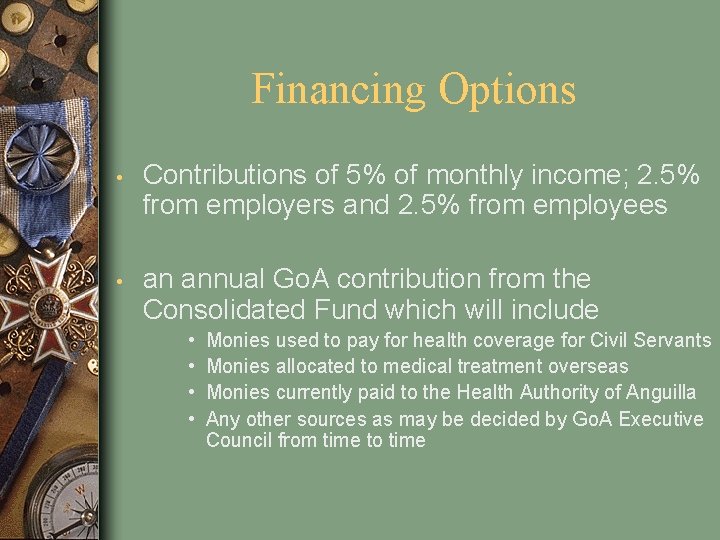 Financing Options

• Contributions of 5% of monthly income; 2.5% from employers and 2.5% from employees

• an annual GoA contribution from the Consolidated Fund which will include
  • Monies used to pay for health coverage for Civil Servants
  • Monies allocated to medical treatment overseas
  • Monies currently paid to the Health Authority of Anguilla
  • Any other sources as may be decided by GoA Executive Council from time to time